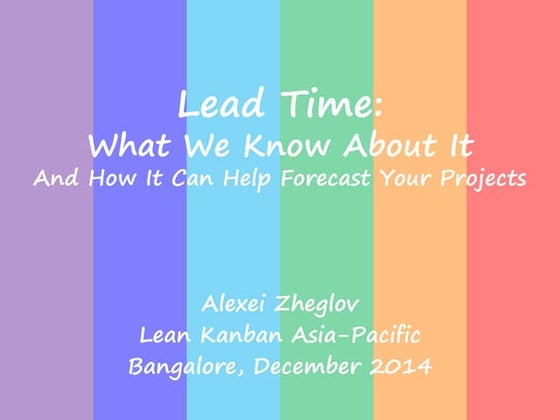 Lead Time:
What We Know About It
And How It Can Help Forecast Your Projects

Alexei Zheglov
Lean Kanban Asia-Pacific
Bangalore, December 2014